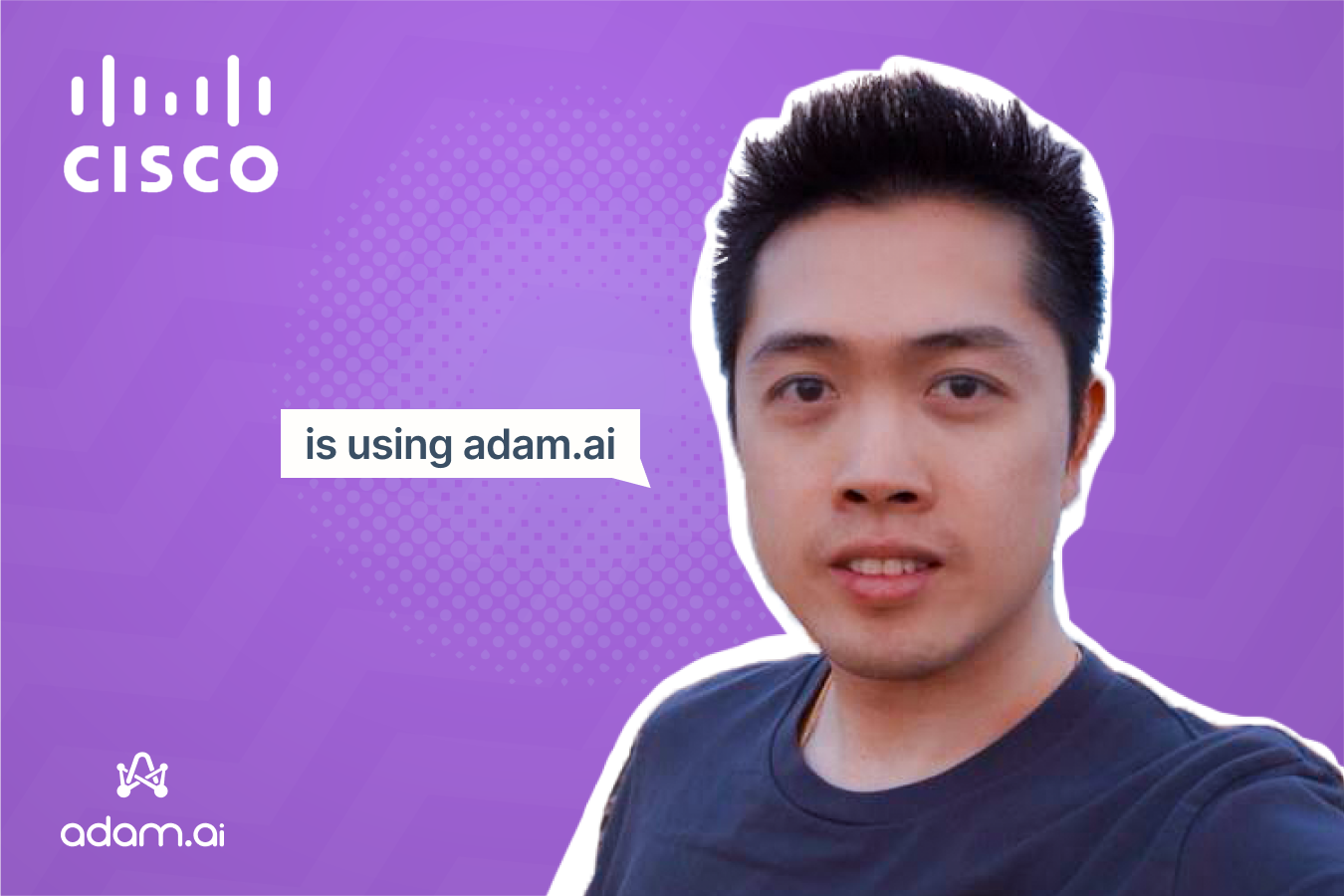 CISCO

is using adam.ai

adam.ai